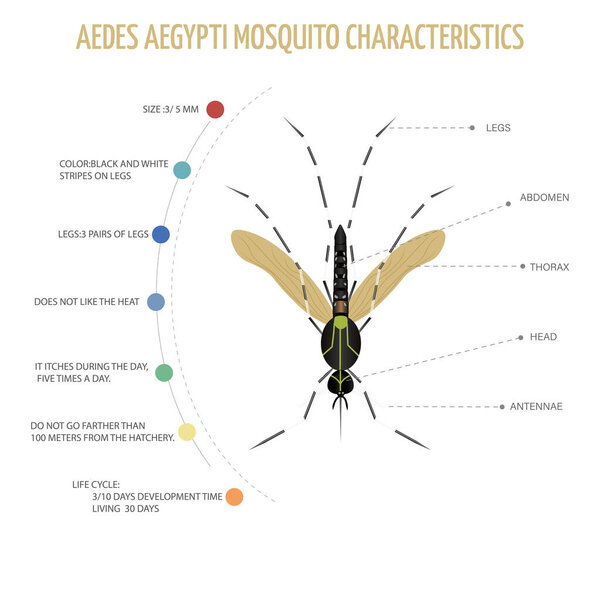 AEDES AEGYPTI MOSQUITO CHARACTERISTICS

SIZE :3/ 5 MM

COLOR:BLACK AND WHITE STRIPES ON LEGS

LEGS:3 PAIRS OF LEGS

DOES NOT LIKE THE HEAT

IT ITCHES DURING THE DAY, FIVE TIMES A DAY.

DO NOT GO FARTHER THAN 100 METERS FROM THE HATCHERY.

LIFE CYCLE:
3/10 DAYS DEVELOPMENT TIME
LIVING 30 DAYS

LEGS

ABDOMEN

THORAX

HEAD

ANTENNAE